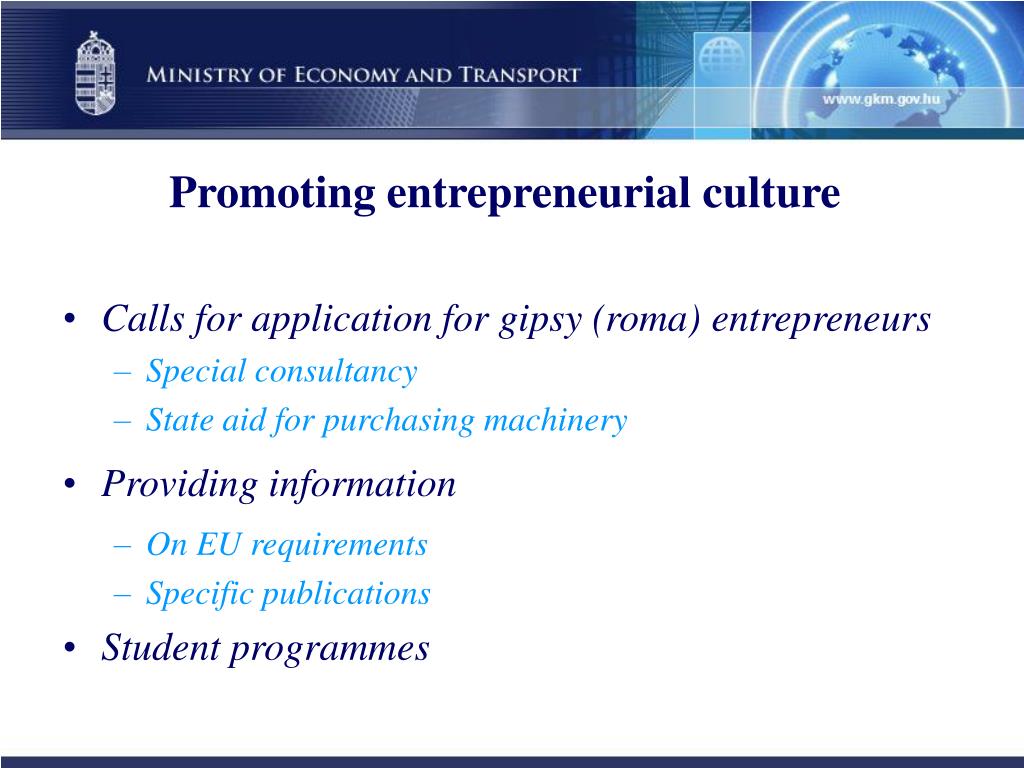 MINISTRY OF ECONOMY AND TRANSPORT

www.gkm.gov.hu

Promoting entrepreneurial culture

• Calls for application for gipsy (roma) entrepreneurs
  – Special consultancy
  – State aid for purchasing machinery
• Providing information
  – On EU requirements
  – Specific publications
• Student programmes